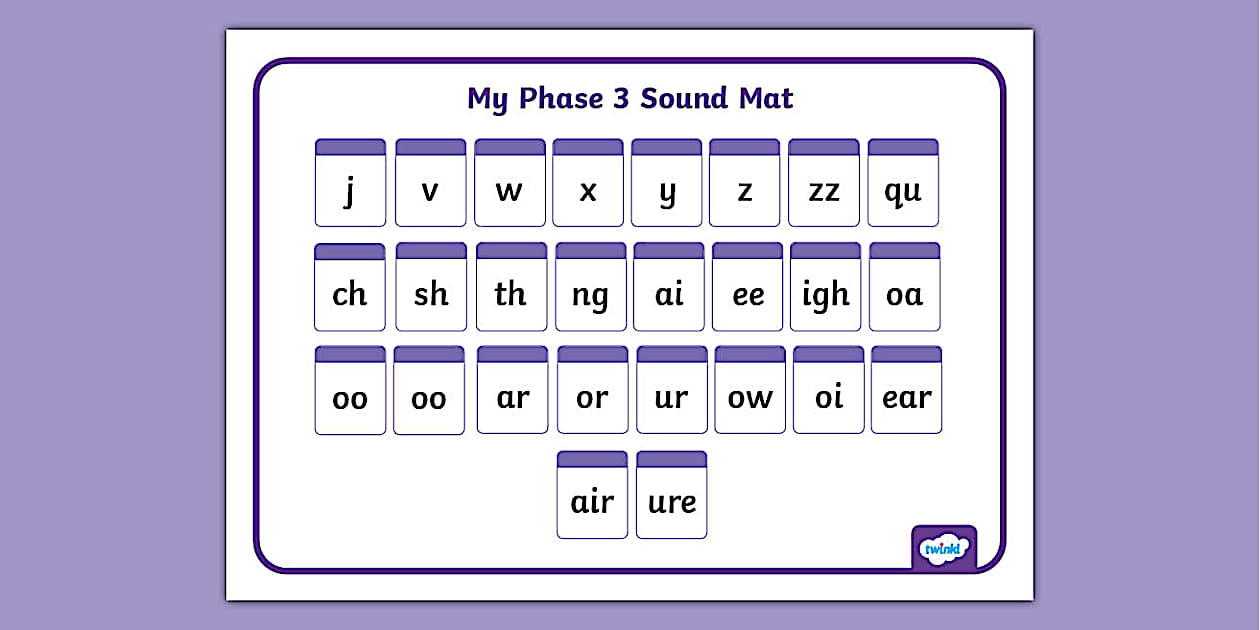 My Phase 3 Sound Mat

j v w x y z zz qu

ch sh th ng ai ee igh oa

oo oo ar or ur ow oi ear

air ure

twinkl